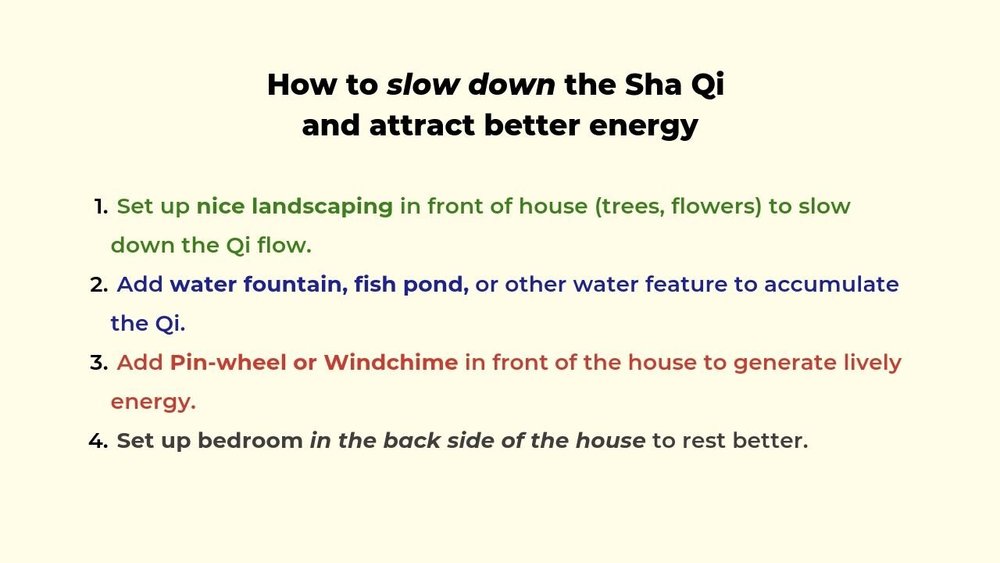 How to slow down the Sha Qi and attract better energy

1. Set up nice landscaping in front of house (trees, flowers) to slow down the Qi flow.
2. Add water fountain, fish pond, or other water feature to accumulate the Qi.
3. Add Pin-wheel or Windchime in front of the house to generate lively energy.
4. Set up bedroom in the back side of the house to rest better.